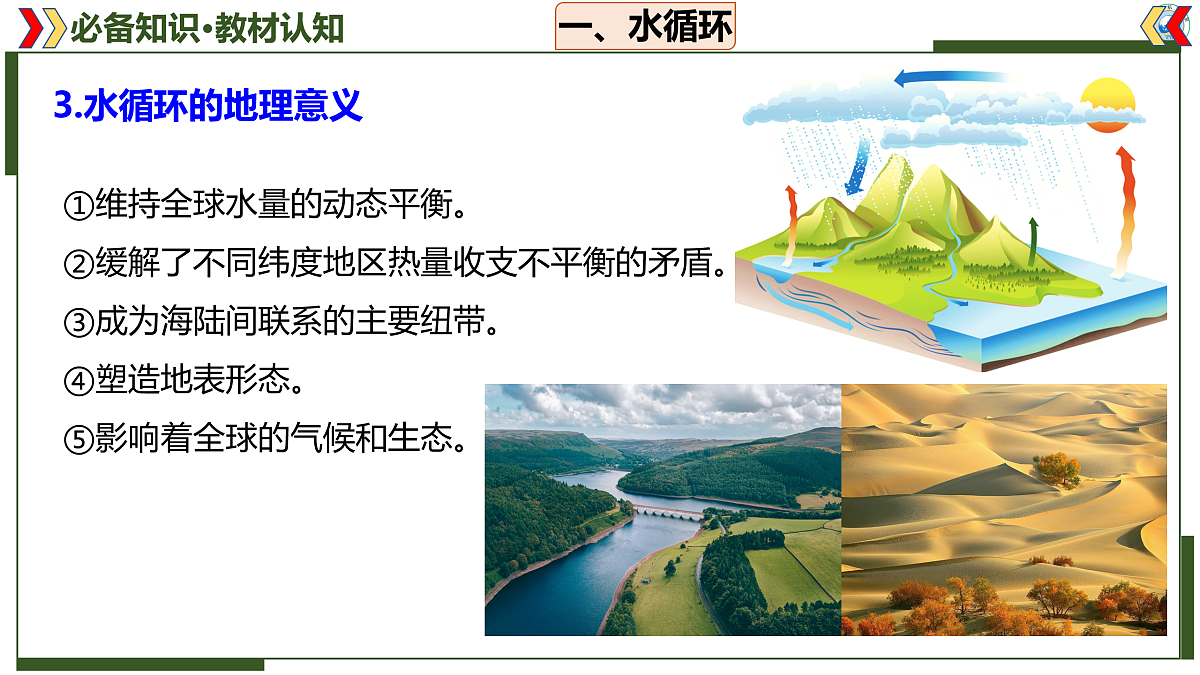 必备知识·教材认知

一、水循环

3.水循环的地理意义

①维持全球水量的动态平衡。

②缓解了不同纬度地区热量收支不平衡的矛盾。

③成为海陆间联系的主要纽带。

④塑造地表形态。

⑤影响着全球的气候和生态。